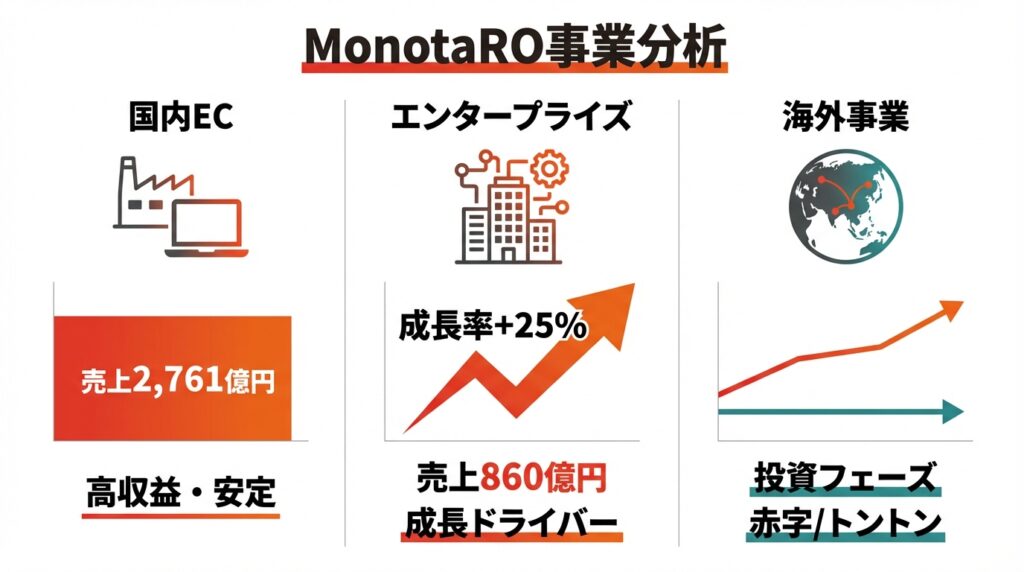 MonotaRO事業分析

国内EC

売上2,761億円

高収益・安定

エンタープライズ

成長率+25%

売上860億円
成長ドライバー

海外事業

投資フェーズ
赤字/トントン